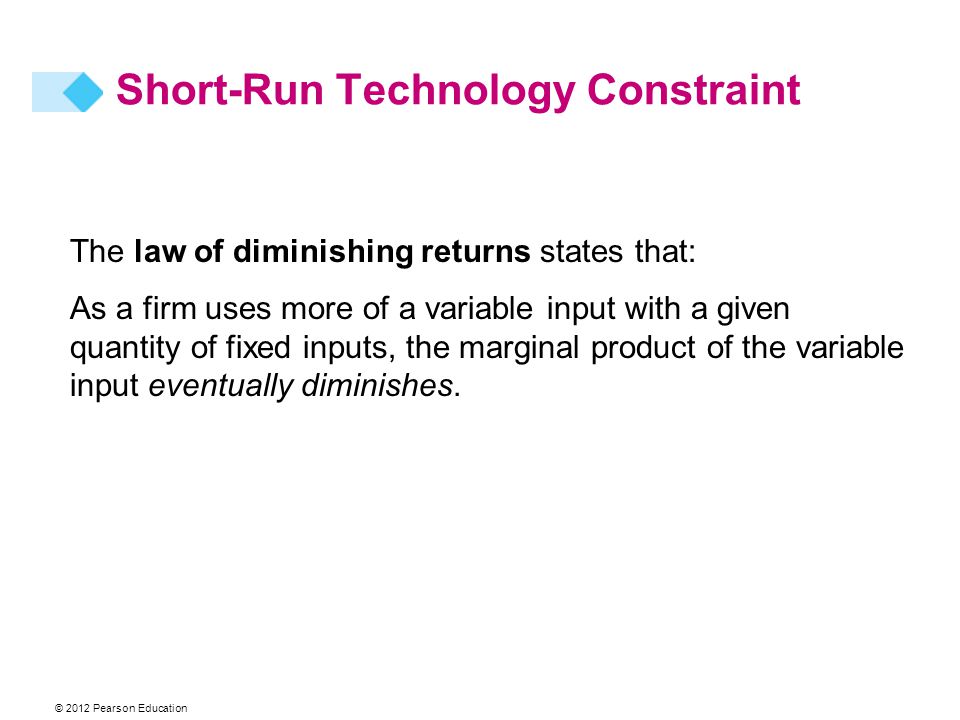 Short-Run Technology Constraint

The law of diminishing returns states that:

As a firm uses more of a variable input with a given quantity of fixed inputs, the marginal product of the variable input eventually diminishes.

© 2012 Pearson Education